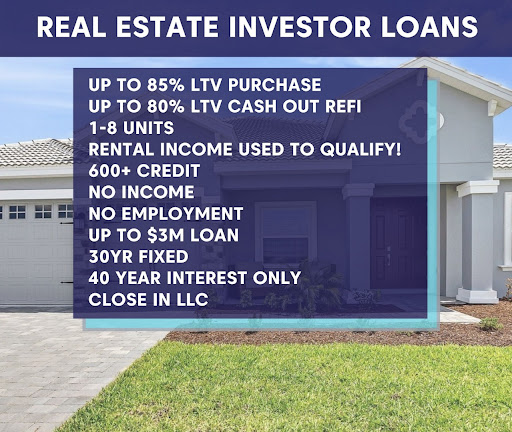 REAL ESTATE INVESTOR LOANS

UP TO 85% LTV PURCHASE
UP TO 80% LTV CASH OUT REFI
1-8 UNITS
RENTAL INCOME USED TO QUALIFY!
600+ CREDIT
NO INCOME
NO EMPLOYMENT
UP TO $3M LOAN
30YR FIXED
40 YEAR INTEREST ONLY
CLOSE IN LLC